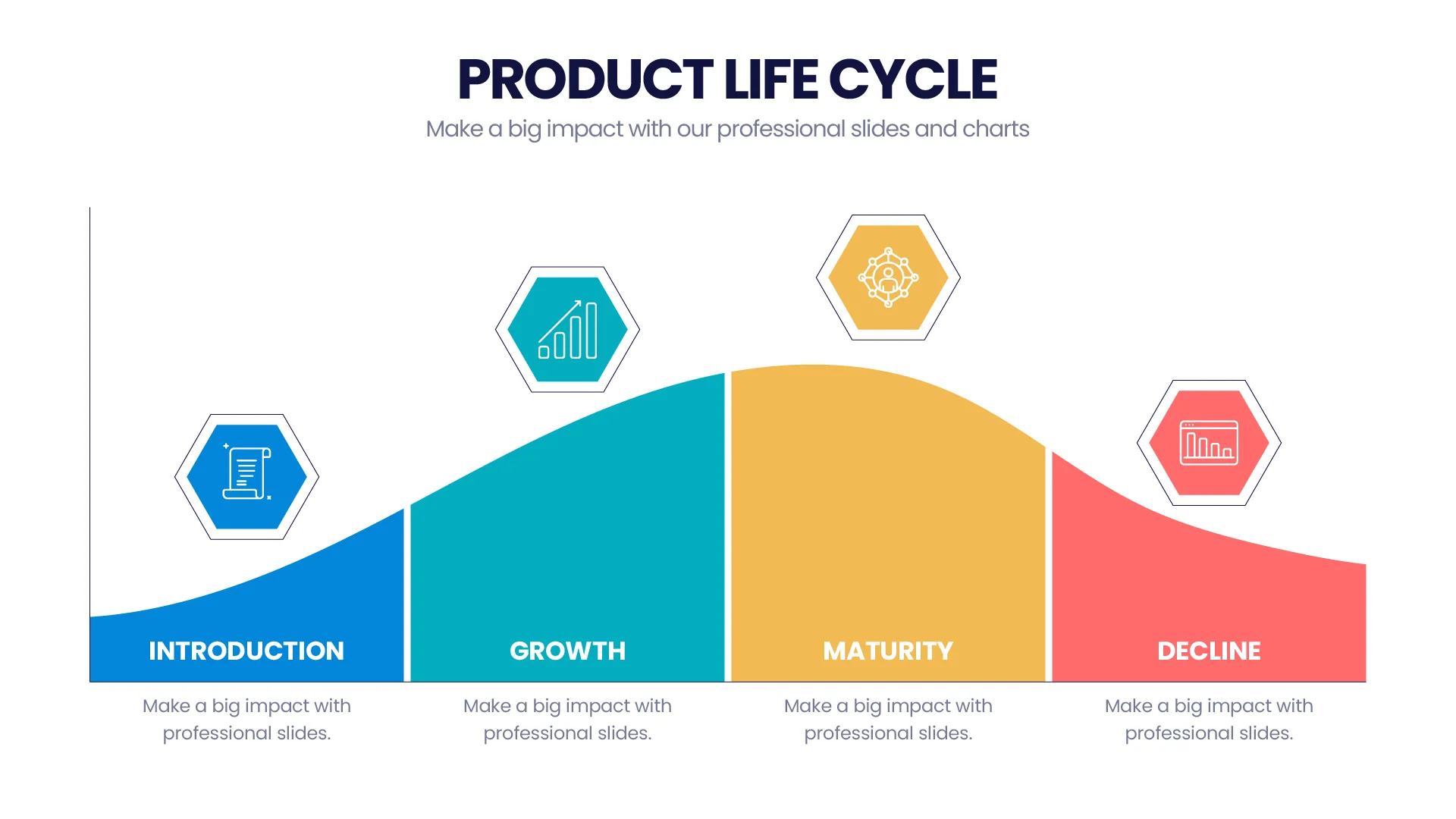 PRODUCT LIFE CYCLE

Make a big impact with our professional slides and charts

INTRODUCTION

GROWTH

MATURITY

DECLINE

Make a big impact with professional slides.

Make a big impact with professional slides.

Make a big impact with professional slides.

Make a big impact with professional slides.